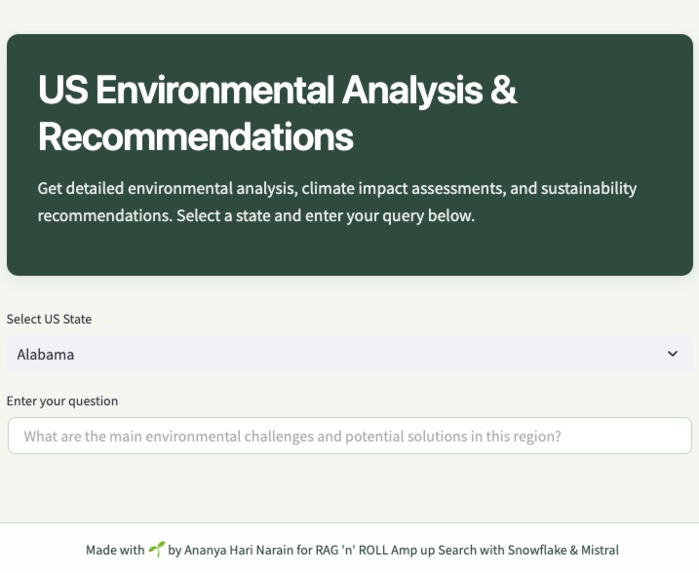 US Environmental Analysis & Recommendations

Get detailed environmental analysis, climate impact assessments, and sustainability recommendations. Select a state and enter your query below.

Select US State

Alabama

Enter your question

What are the main environmental challenges and potential solutions in this region?

Made with 🌱 by Ananya Hari Narain for RAG 'n' ROLL Amp up Search with Snowflake & Mistral